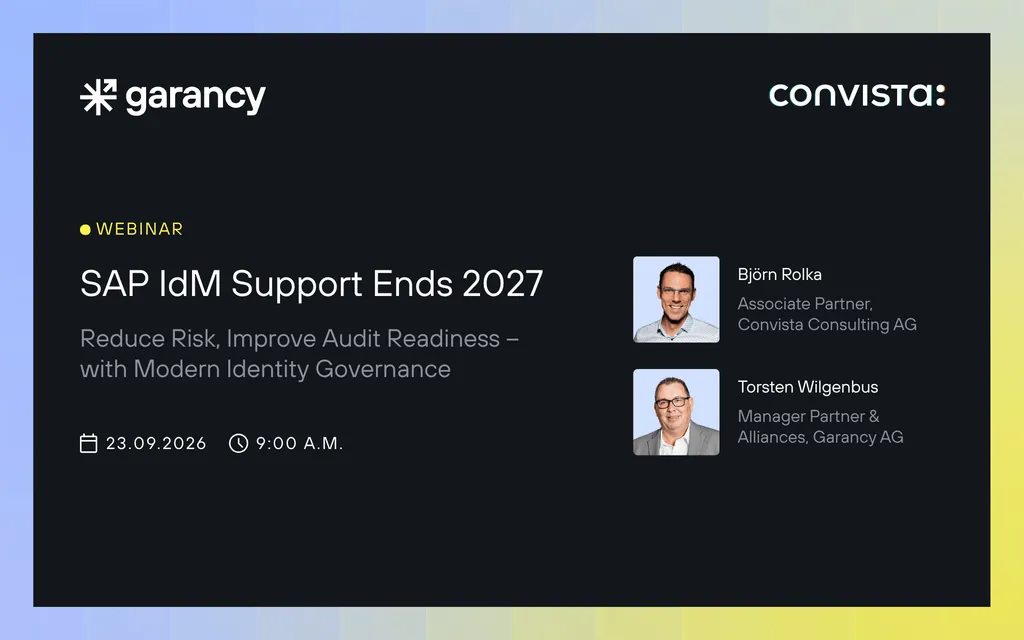 garancy

convista:

WEBINAR

SAP IdM Support Ends 2027

Reduce Risk, Improve Audit Readiness – with Modern Identity Governance

23.09.2026 9:00 A.M.

Björn Rolka
Associate Partner, Convista Consulting AG

Torsten Wilgenbus
Manager Partner & Alliances, Garancy AG